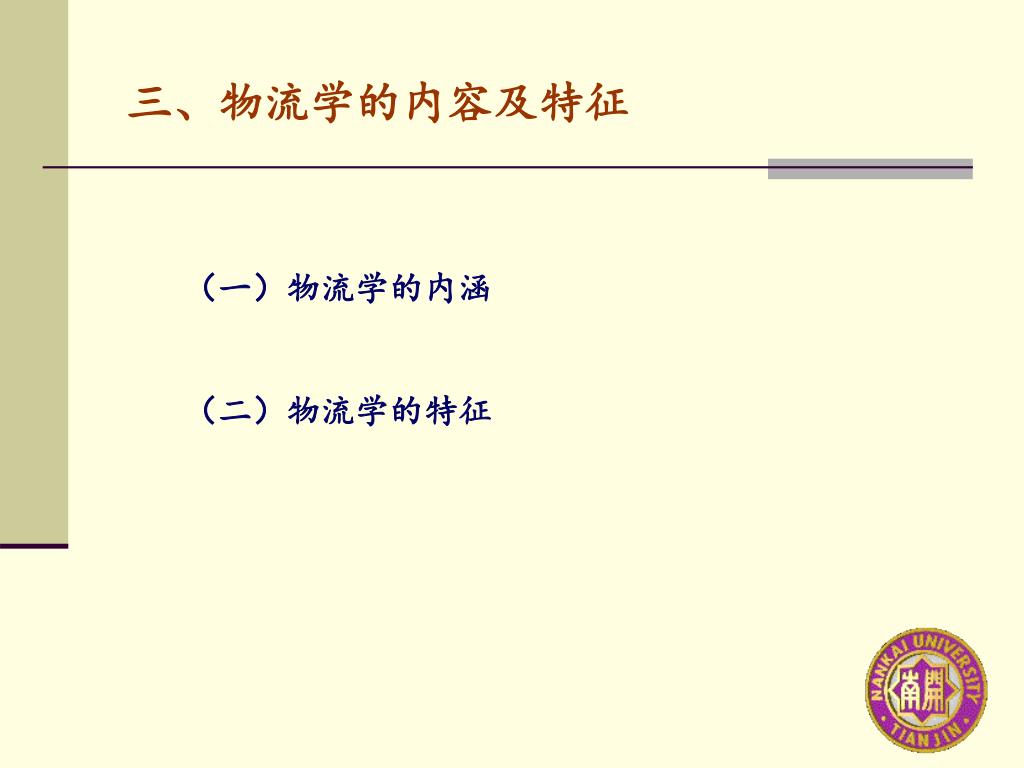 三、物流学的内容及特征

（一）物流学的内涵

（二）物流学的特征

NANKAI UNIVERSITY
南開
TIANJIN